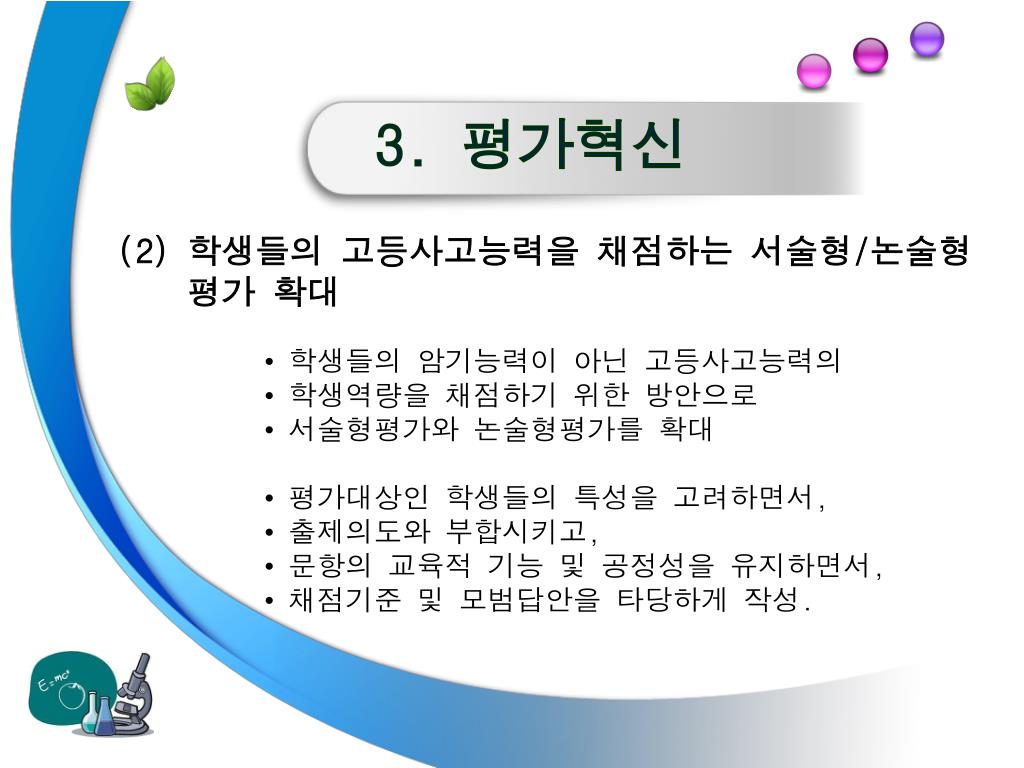 3. 평가혁신

(2) 학생들의 고등사고능력을 채점하는 서술형/논술형 평가 확대

• 학생들의 암기능력이 아닌 고등사고능력의
• 학생역량을 채점하기 위한 방안으로
• 서술형평가와 논술형평가를 확대

• 평가대상인 학생들의 특성을 고려하면서,
• 출제의도와 부합시키고,
• 문항의 교육적 기능 및 공정성을 유지하면서,
• 채점기준 및 모범답안을 타당하게 작성.

$E=mc^2$